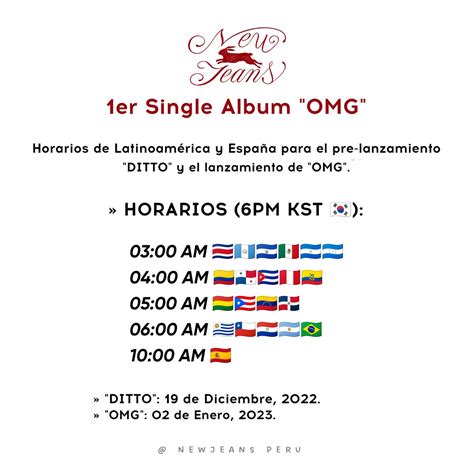 New Jeans

1er Single Album "OMG"

Horarios de Latinoamérica y España para el pre-lanzamiento "DITTO" y el lanzamiento de "OMG".

» HORARIOS (6PM KST 🇰🇷):

03:00 AM 🇨🇷🇬🇹🇸🇻🇲🇽🇳🇮🇭🇳
04:00 AM 🇨🇴🇵🇦🇨🇺🇵🇪🇪🇨
05:00 AM 🇧🇴🇵🇷🇻🇪🇩🇴
06:00 AM 🇺🇾🇨🇱🇵🇾🇦🇷🇧🇷
10:00 AM 🇪🇸

» "DITTO": 19 de Diciembre, 2022.
» "OMG": 02 de Enero, 2023.

@ NEWJEANS PERU